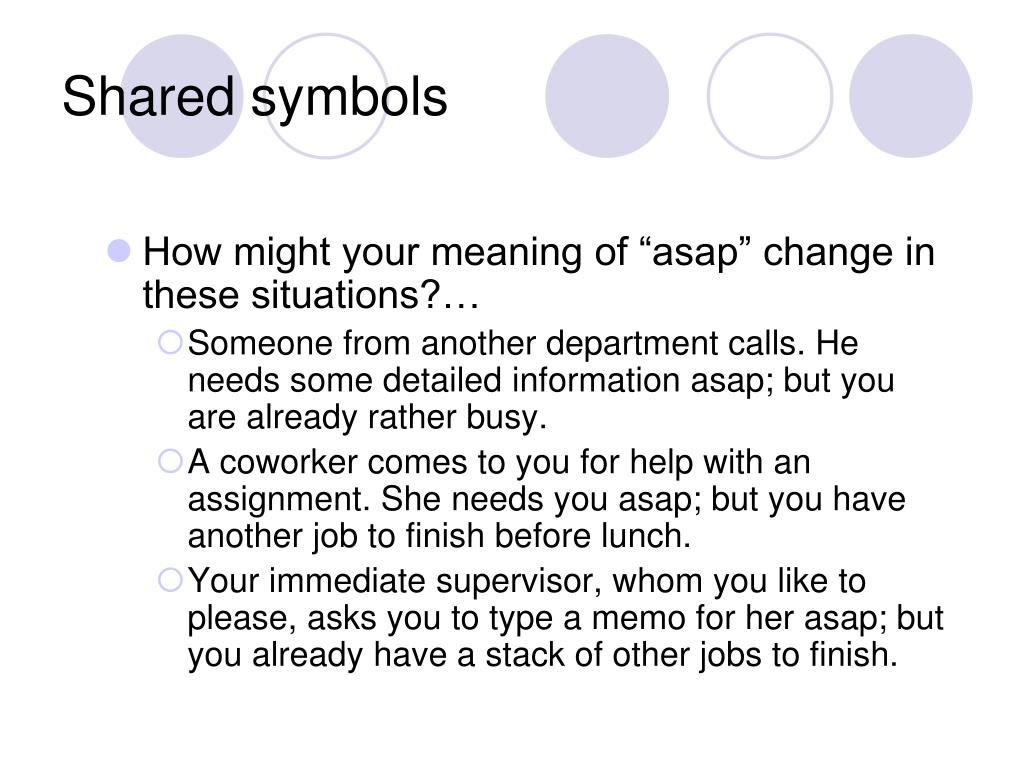 Shared symbols

How might your meaning of “asap” change in these situations?…

Someone from another department calls. He needs some detailed information asap; but you are already rather busy.

A coworker comes to you for help with an assignment. She needs you asap; but you have another job to finish before lunch.

Your immediate supervisor, whom you like to please, asks you to type a memo for her asap; but you already have a stack of other jobs to finish.